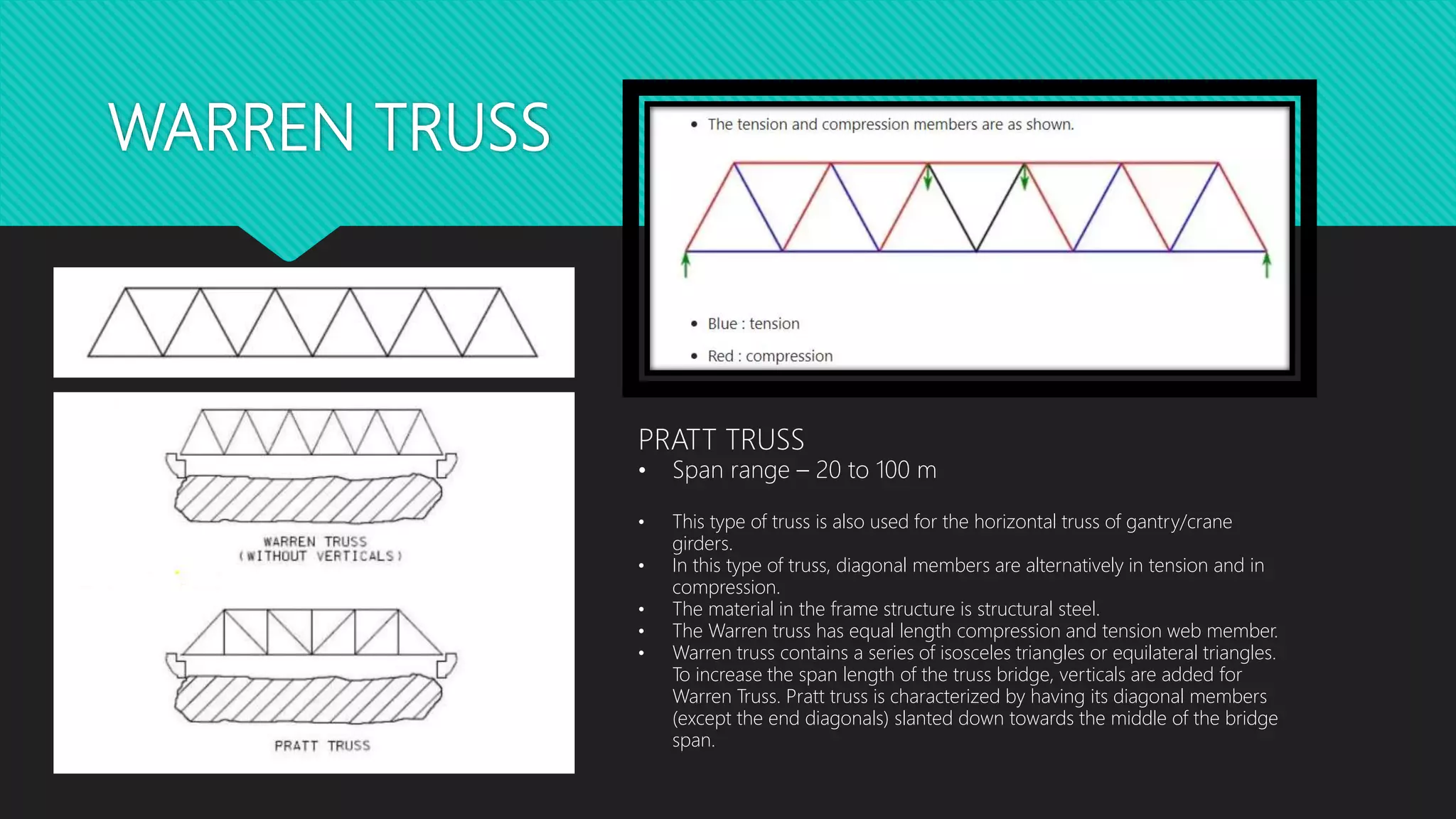 WARREN TRUSS

WARREN TRUSS
(WITHOUT VERTICALS)

PRATT TRUSS

• The tension and compression members are as shown.

• Blue : tension

• Red : compression

PRATT TRUSS
• Span range – 20 to 100 m

• This type of truss is also used for the horizontal truss of gantry/crane girders.
• In this type of truss, diagonal members are alternatively in tension and in compression.
• The material in the frame structure is structural steel.
• The Warren truss has equal length compression and tension web member.
• Warren truss contains a series of isosceles triangles or equilateral triangles. To increase the span length of the truss bridge, verticals are added for Warren Truss. Pratt truss is characterized by having its diagonal members (except the end diagonals) slanted down towards the middle of the bridge span.